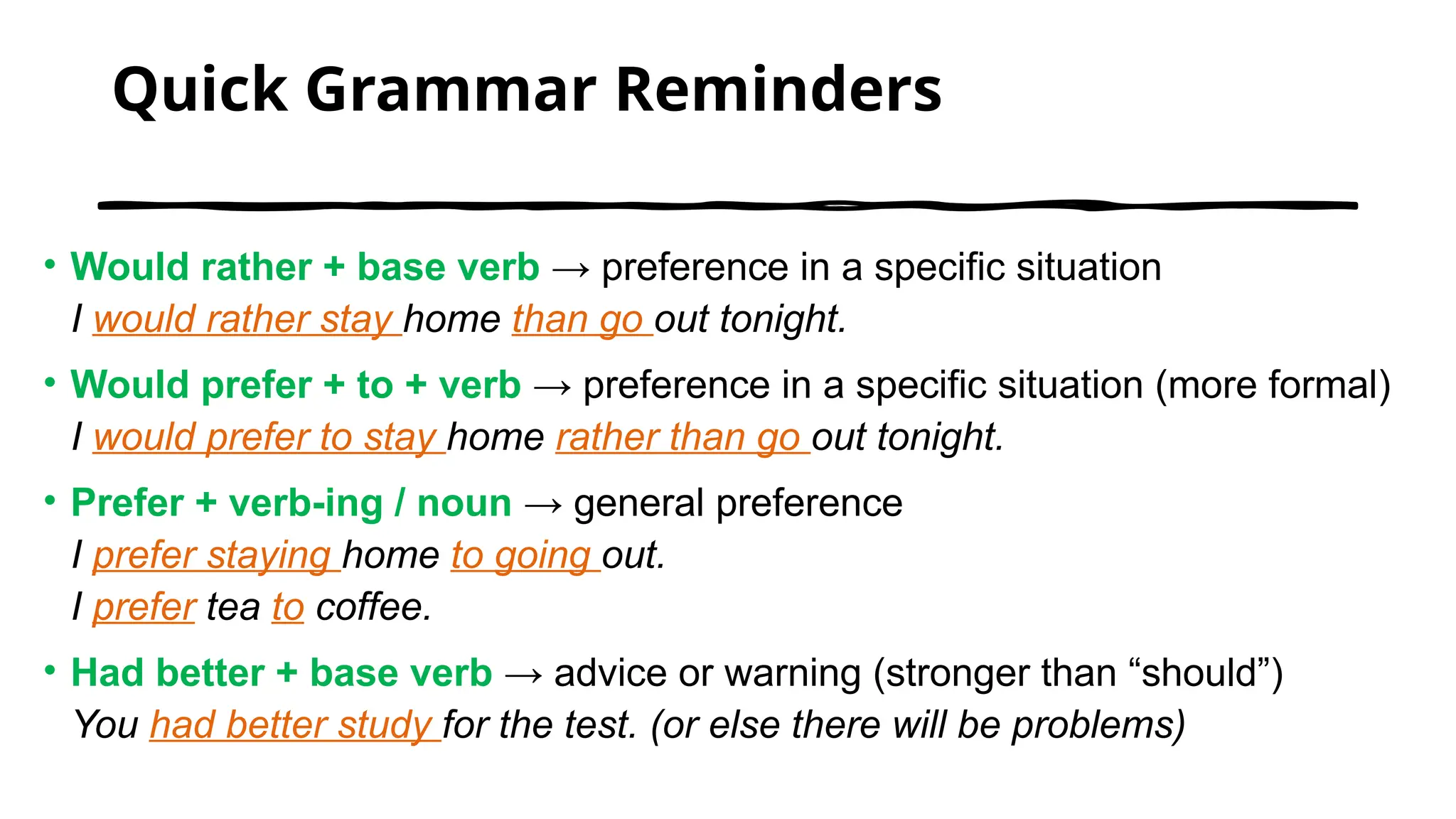 Quick Grammar Reminders

• Would rather + base verb → preference in a specific situation
I would rather stay home than go out tonight.

• Would prefer + to + verb → preference in a specific situation (more formal)
I would prefer to stay home rather than go out tonight.

• Prefer + verb-ing / noun → general preference
I prefer staying home to going out.
I prefer tea to coffee.

• Had better + base verb → advice or warning (stronger than “should”)
You had better study for the test. (or else there will be problems)